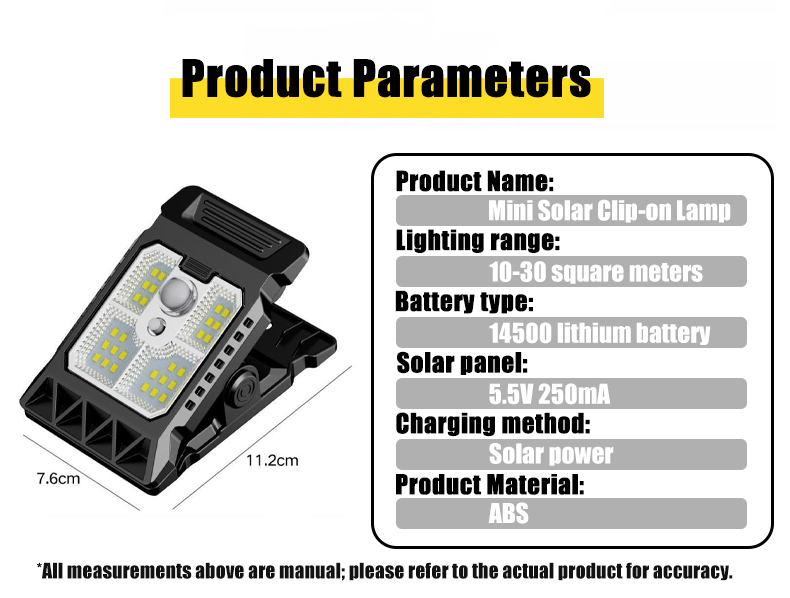 Product Parameters

7.6cm

11.2cm

Product Name:
Mini Solar Clip-on Lamp
Lighting range:
10-30 square meters
Battery type:
14500 lithium battery
Solar panel:
5.5V 250mA
Charging method:
Solar power
Product Material:
ABS

*All measurements above are manual; please refer to the actual product for accuracy.